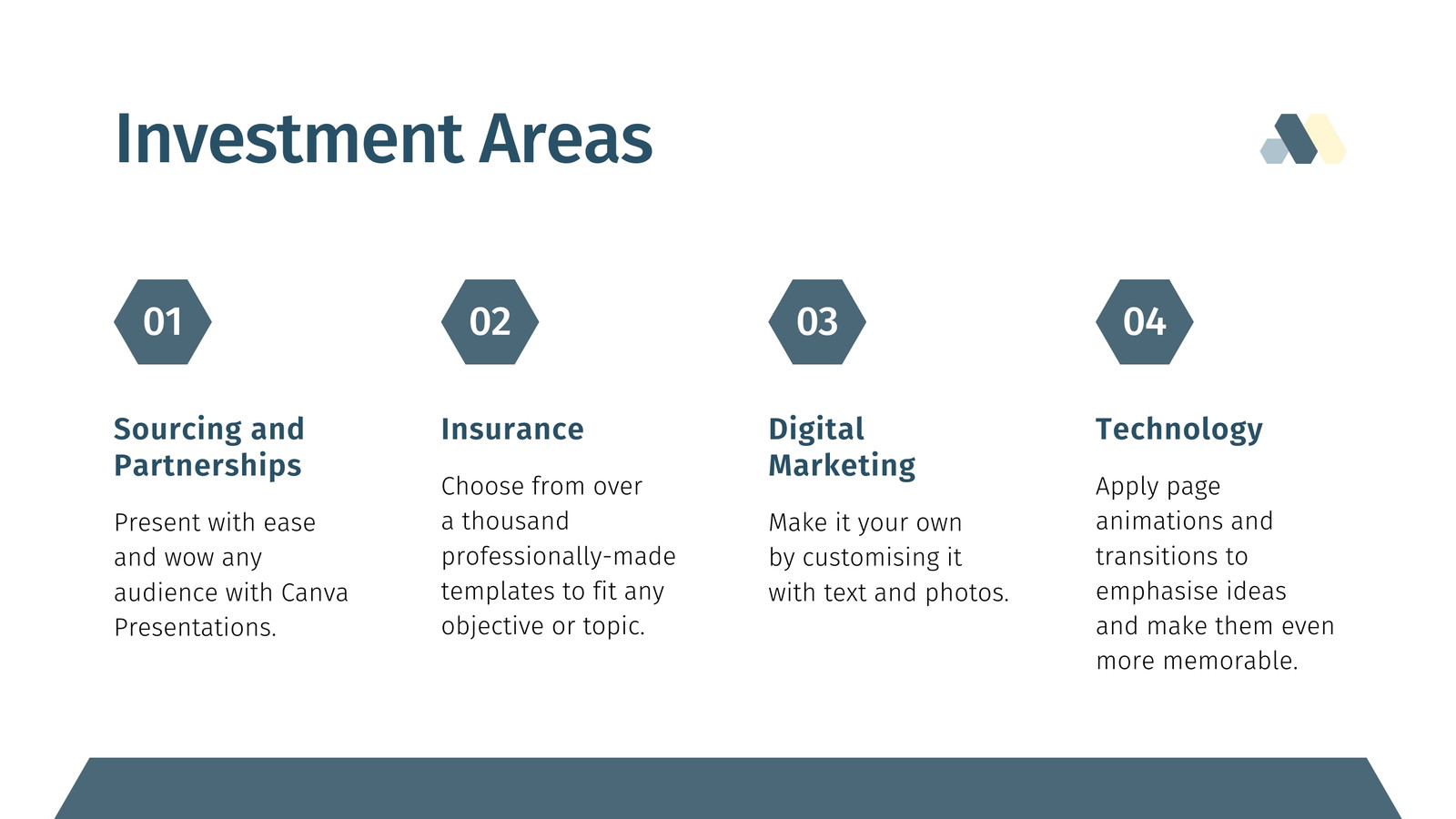 Investment Areas

01

Sourcing and Partnerships

Present with ease and wow any audience with Canva Presentations.

02

Insurance

Choose from over a thousand professionally-made templates to fit any objective or topic.

03

Digital Marketing

Make it your own by customising it with text and photos.

04

Technology

Apply page animations and transitions to emphasise ideas and make them even more memorable.